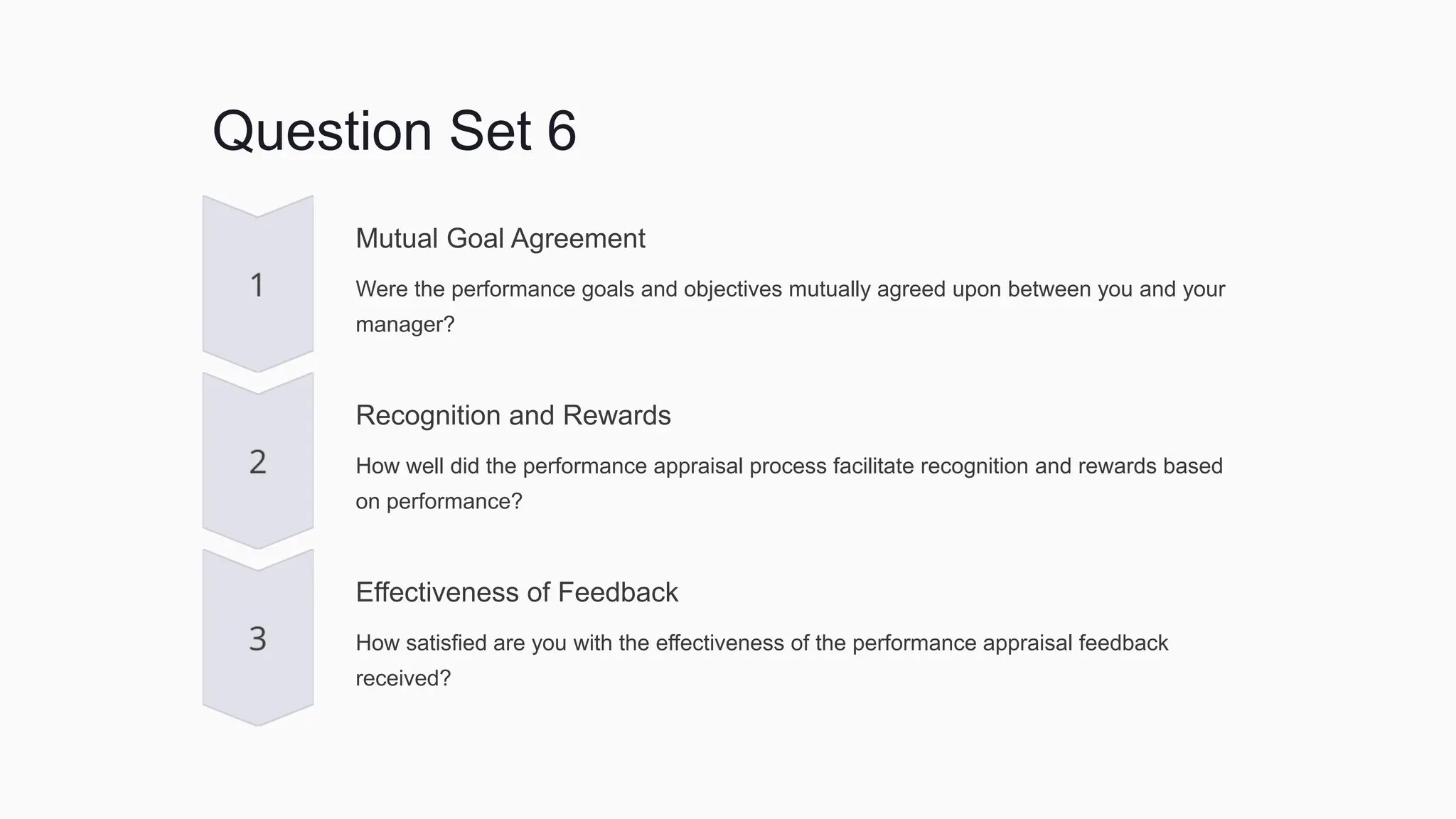 Question Set 6

1

Mutual Goal Agreement

Were the performance goals and objectives mutually agreed upon between you and your manager?

2

Recognition and Rewards

How well did the performance appraisal process facilitate recognition and rewards based on performance?

3

Effectiveness of Feedback

How satisfied are you with the effectiveness of the performance appraisal feedback received?